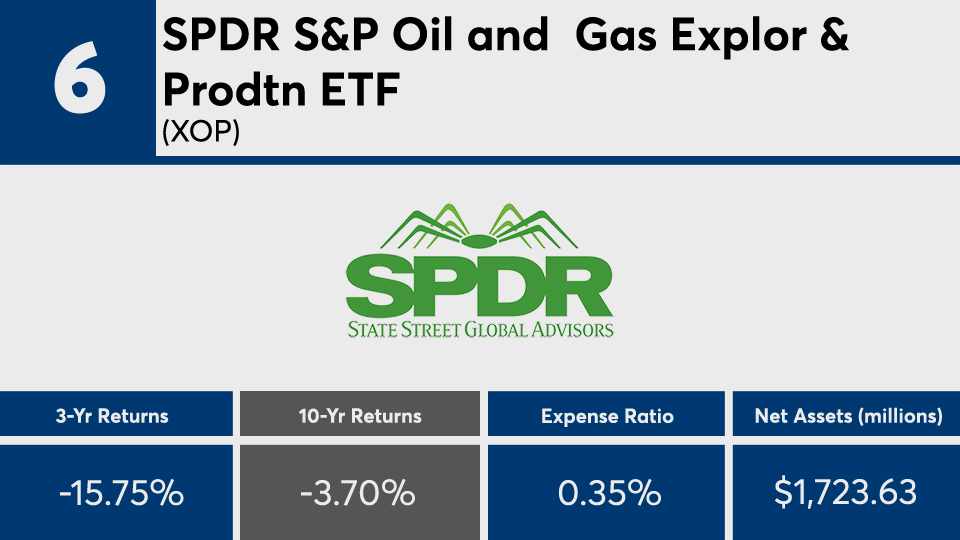 6

SPDR S&P Oil and Gas Explor & Prodtn ETF
(XOP)

SPDR
STATE STREET GLOBAL ADVISORS

| 3-Yr Returns | 10-Yr Returns | Expense Ratio | Net Assets (millions) |
|---|---|---|---|
| -15.75% | -3.70% | 0.35% | $1,723.63 |